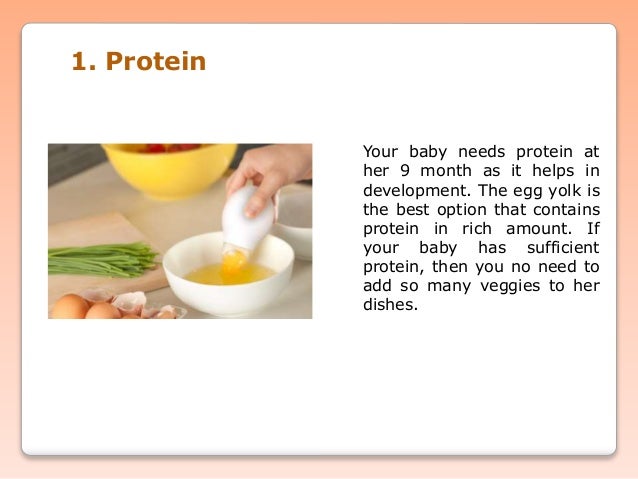 1. Protein

Your baby needs protein at her 9 month as it helps in development. The egg yolk is the best option that contains protein in rich amount. If your baby has sufficient protein, then you no need to add so many veggies to her dishes.